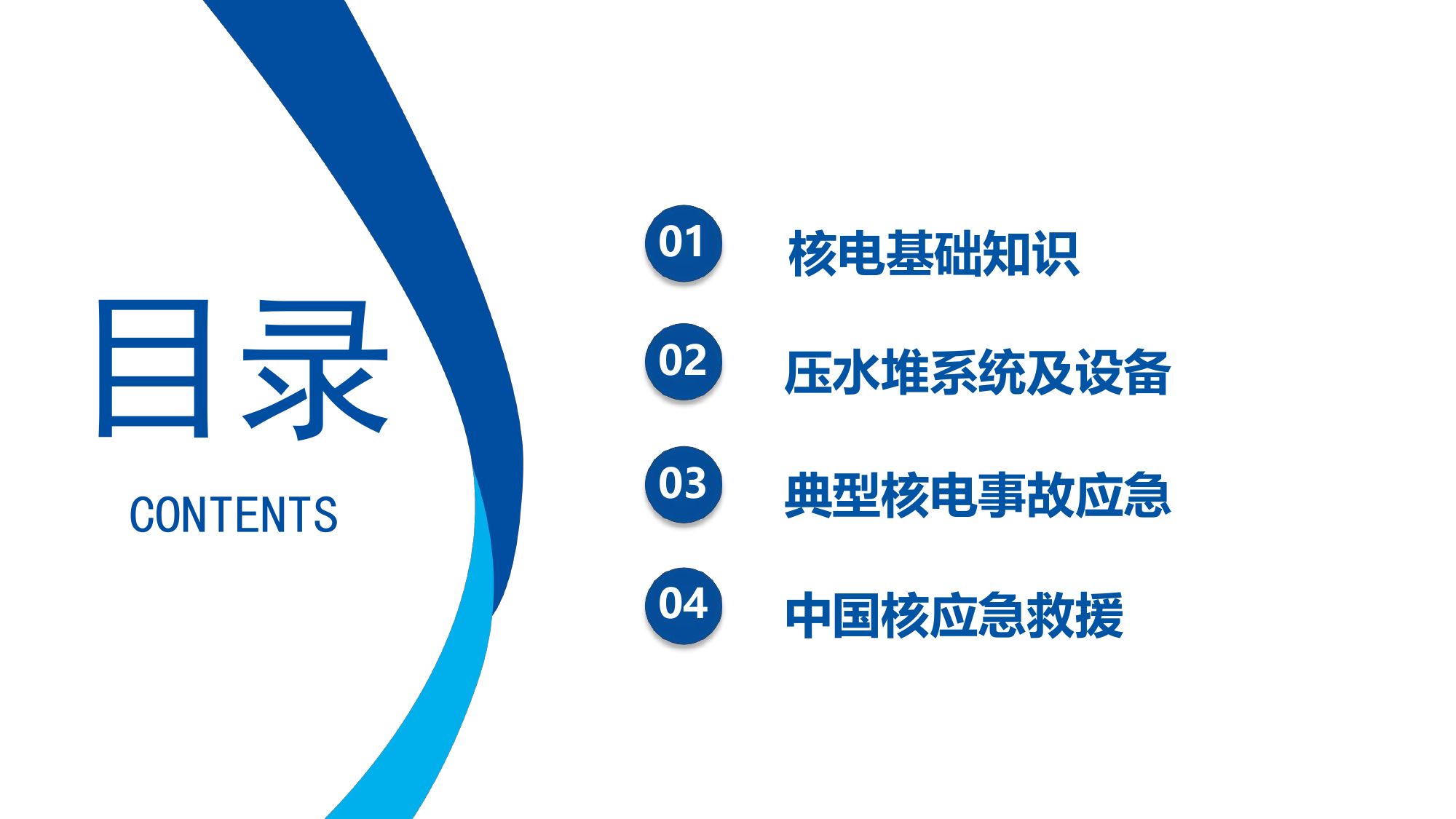 目录

CONTENTS

01 核电基础知识

02 压水堆系统及设备

03 典型核电事故应急

04 中国核应急救援